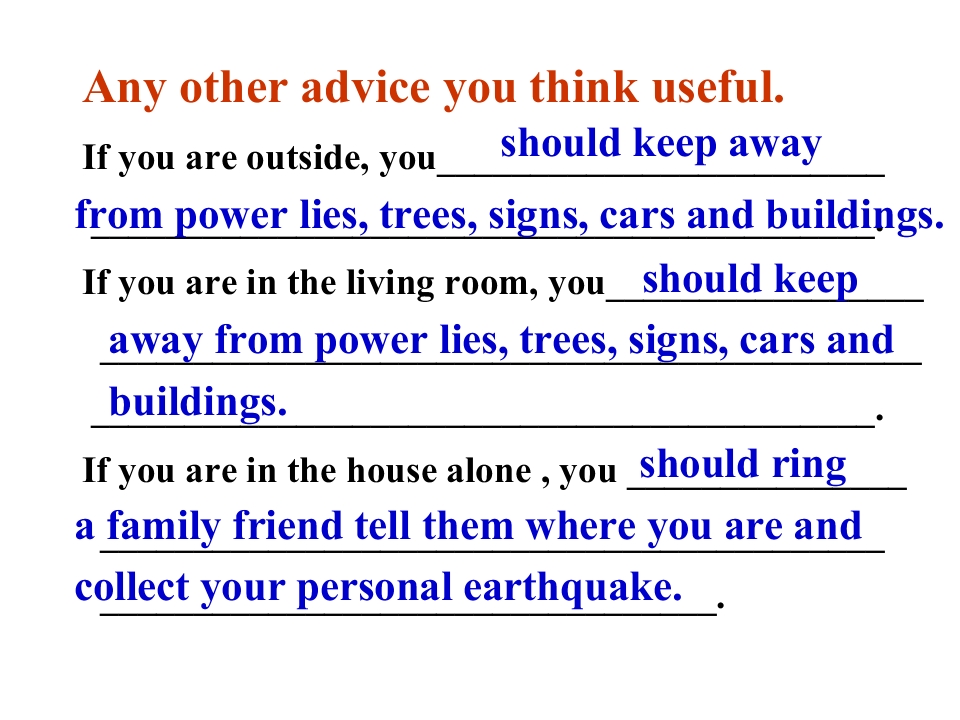 Any other advice you think useful.

If you are outside, you should keep away from power lies, trees, signs, cars and buildings.

If you are in the living room, you should keep away from power lies, trees, signs, cars and buildings.

If you are in the house alone , you should ring a family friend tell them where you are and collect your personal earthquake.